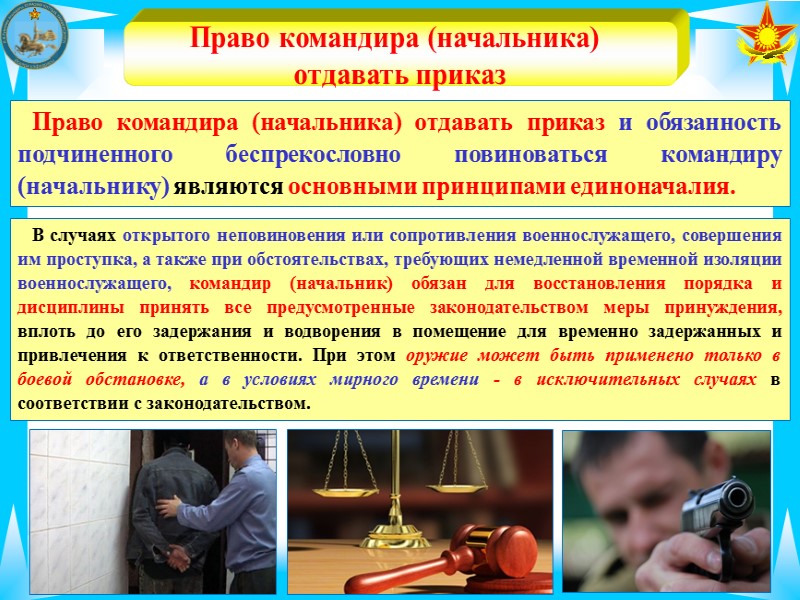 Право командира (начальника) отдавать приказ

Право командира (начальника) отдавать приказ и обязанность подчиненного беспрекословно повиноваться командиру (начальнику) являются основными принципами единоначалия.

В случаях открытого неповиновения или сопротивления военнослужащего, совершения им проступка, а также при обстоятельствах, требующих немедленной временной изоляции военнослужащего, командир (начальник) обязан для восстановления порядка и дисциплины принять все предусмотренные законодательством меры принуждения, вплоть до его задержания и водворения в помещение для временно задержанных и привлечения к ответственности. При этом оружие может быть применено только в боевой обстановке, а в условиях мирного времени - в исключительных случаях в соответствии с законодательством.